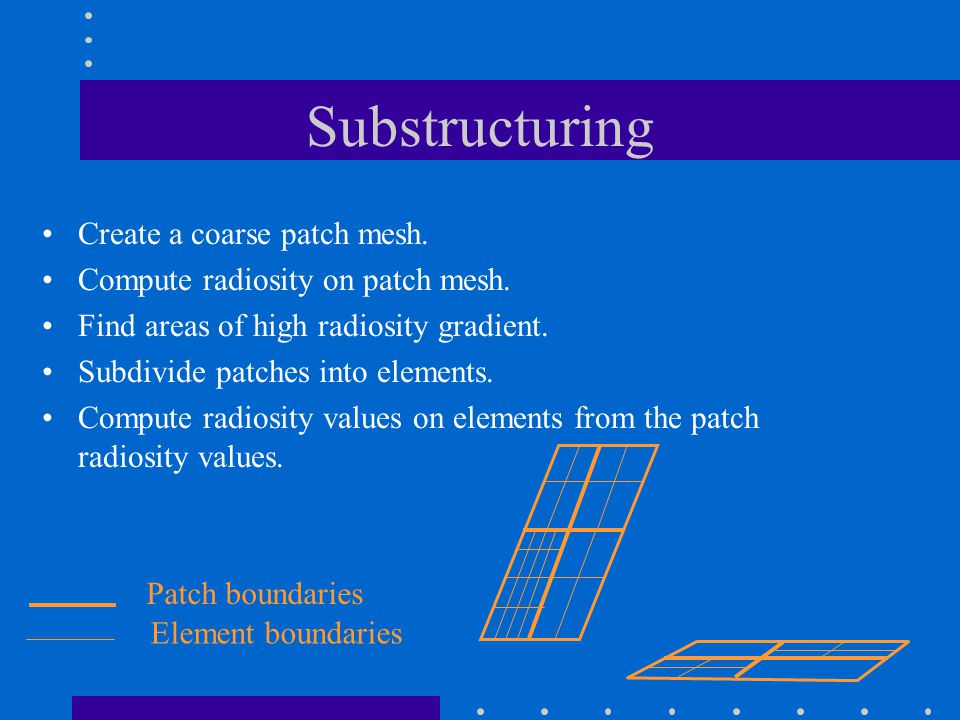 Substructuring

• Create a coarse patch mesh.
• Compute radiosity on patch mesh.
• Find areas of high radiosity gradient.
• Subdivide patches into elements.
• Compute radiosity values on elements from the patch radiosity values.

Patch boundaries
Element boundaries